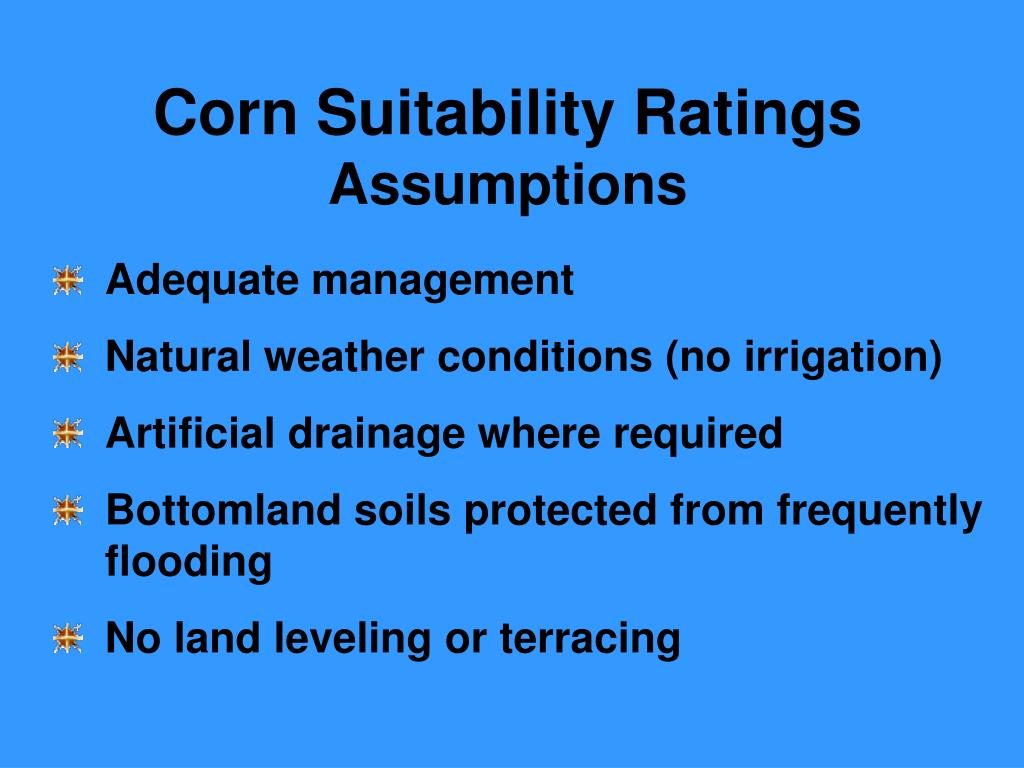 Corn Suitability Ratings
Assumptions

Adequate management

Natural weather conditions (no irrigation)

Artificial drainage where required

Bottomland soils protected from frequently flooding

No land leveling or terracing